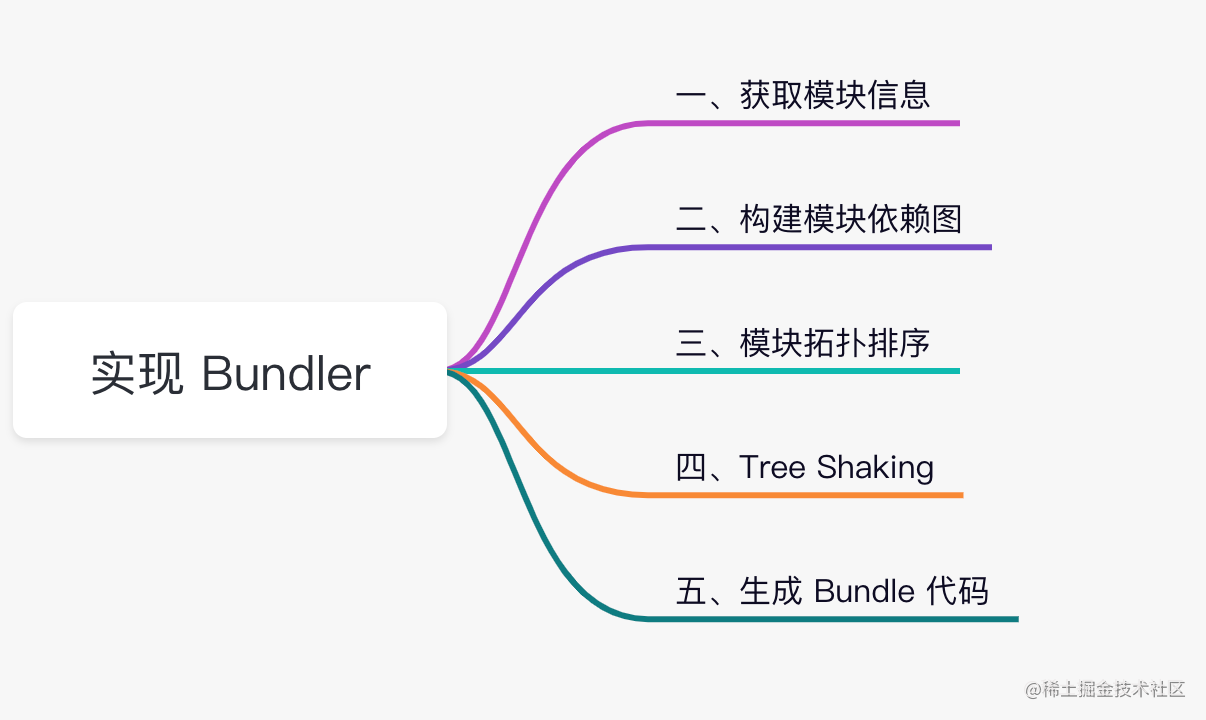 实现 Bundler

一、获取模块信息

二、构建模块依赖图

三、模块拓扑排序

四、Tree Shaking

五、生成 Bundle 代码

@稀土掘金技术社区